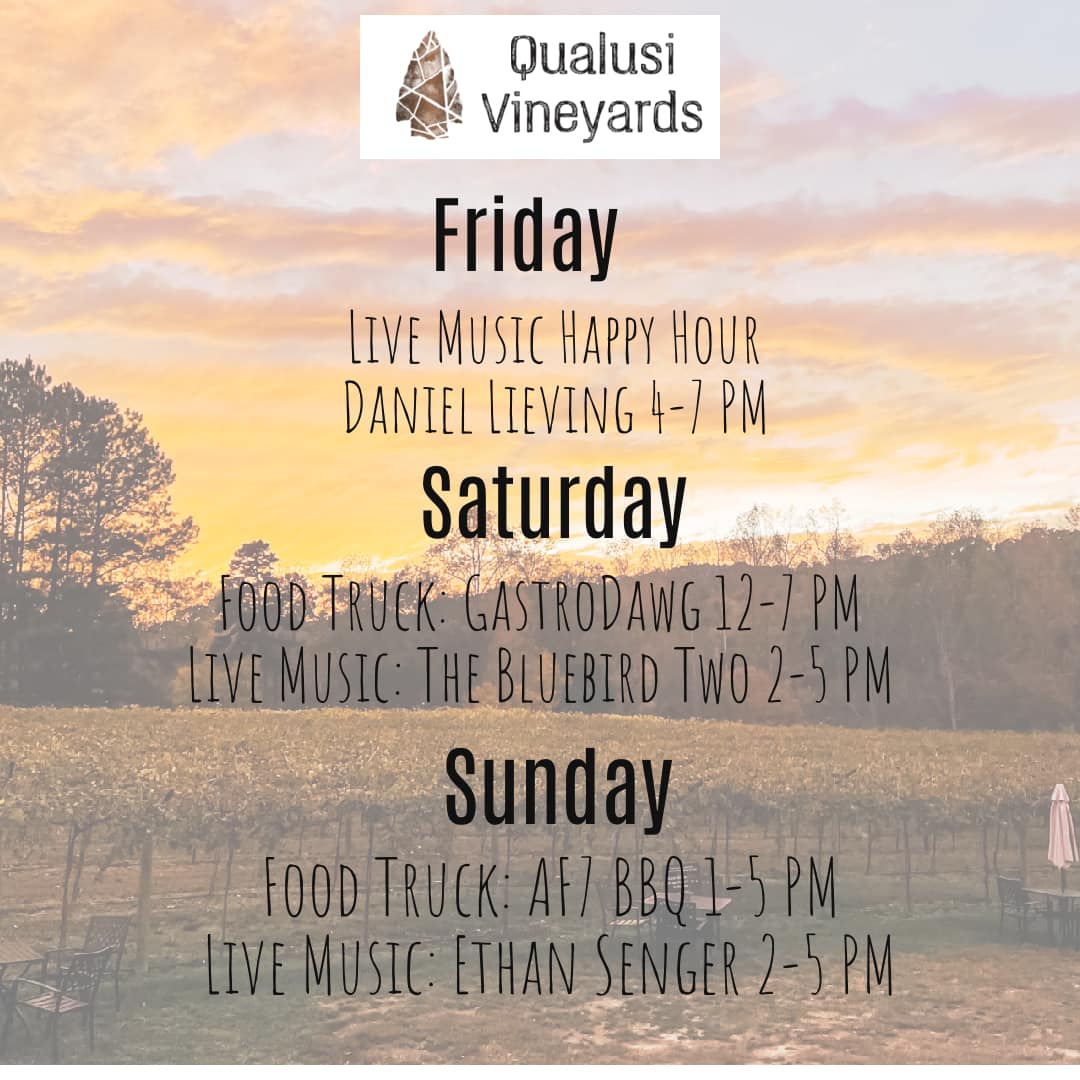 Qualusi Vineyards

Friday

Live Music Happy Hour
Daniel Lieving 4-7 PM

Saturday

Food Truck: GastroDawg 12-7 PM
Live Music: The Bluebird Two 2-5 PM

Sunday

Food Truck: AF7 BBQ 1-5 PM
Live Music: Ethan Senger 2-5 PM